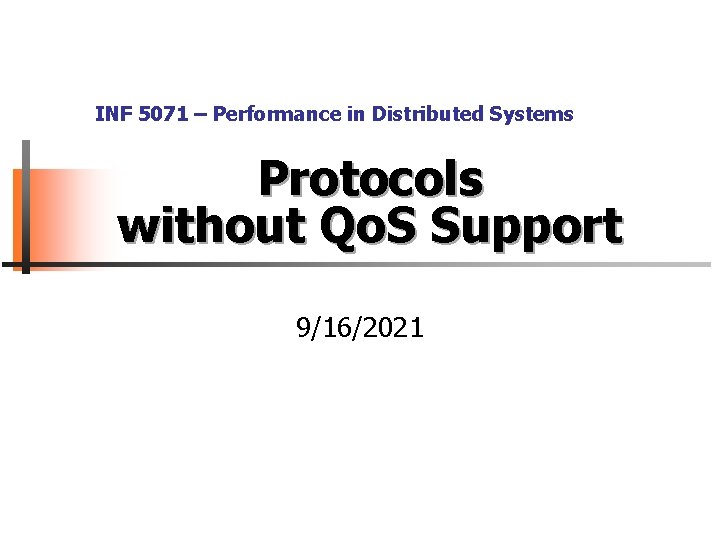 INF 5071 – Performance in Distributed Systems

Protocols without QoS Support

9/16/2021